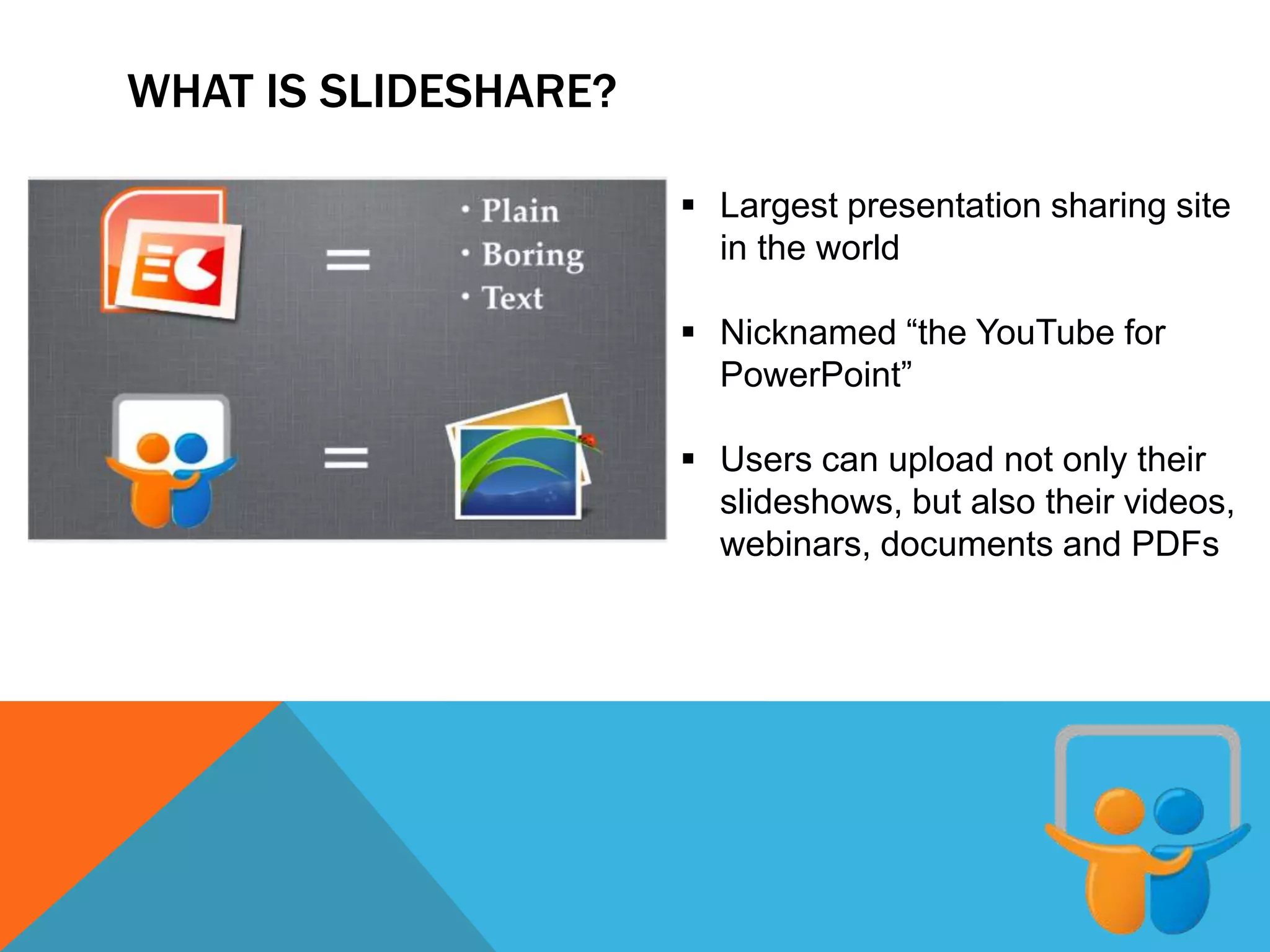 WHAT IS SLIDESHARE?

=

• Plain
• Boring
• Text

=

▪ Largest presentation sharing site in the world

▪ Nicknamed “the YouTube for PowerPoint”

▪ Users can upload not only their slideshows, but also their videos, webinars, documents and PDFs